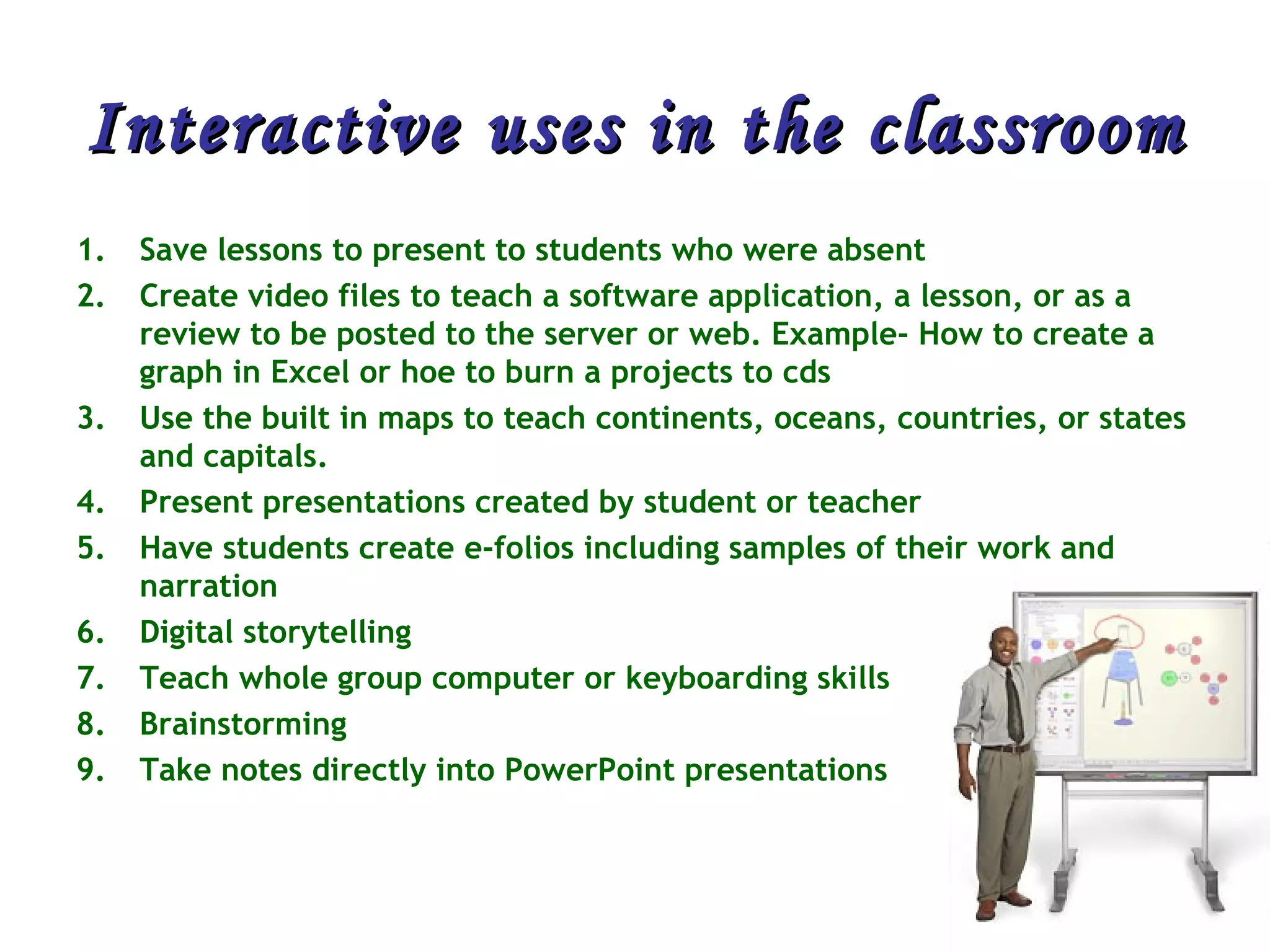 Interactive uses in the classroom

1. Save lessons to present to students who were absent
2. Create video files to teach a software application, a lesson, or as a review to be posted to the server or web. Example- How to create a graph in Excel or hoe to burn a projects to cds
3. Use the built in maps to teach continents, oceans, countries, or states and capitals.
4. Present presentations created by student or teacher
5. Have students create e-folios including samples of their work and narration
6. Digital storytelling
7. Teach whole group computer or keyboarding skills
8. Brainstorming
9. Take notes directly into PowerPoint presentations